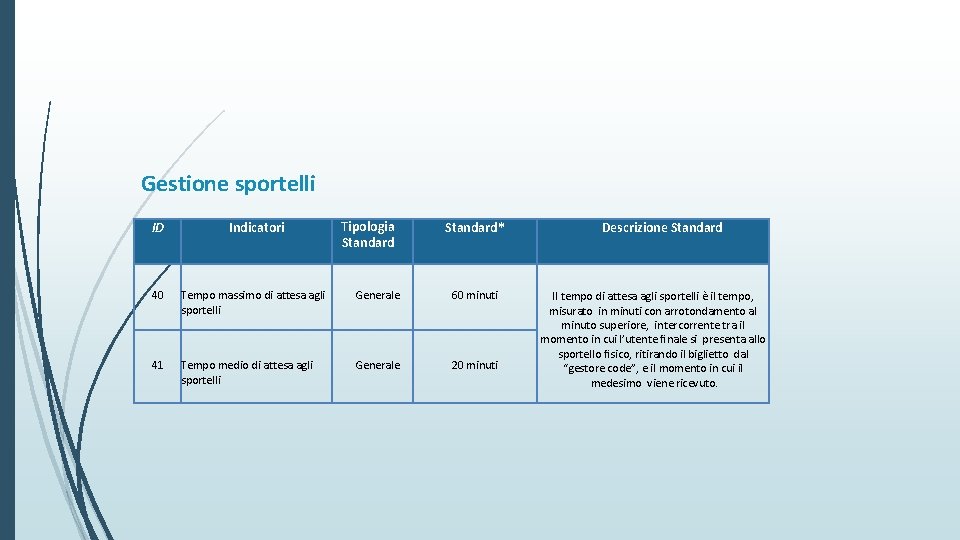 Gestione sportelli

| ID | Indicatori | Tipologia Standard | Standard* | Descrizione Standard |
|---|---|---|---|---|
| 40 | Tempo massimo di attesa agli sportelli | Generale | 60 minuti | Il tempo di attesa agli sportelli è il tempo, misurato in minuti con arrotondamento al minuto superiore, intercorrente tra il momento in cui l'utente finale si presenta allo sportello fisico, ritirando il biglietto dal "gestore code", e il momento in cui il medesimo viene ricevuto. |
| 41 | Tempo medio di attesa agli sportelli | Generale | 20 minuti | |